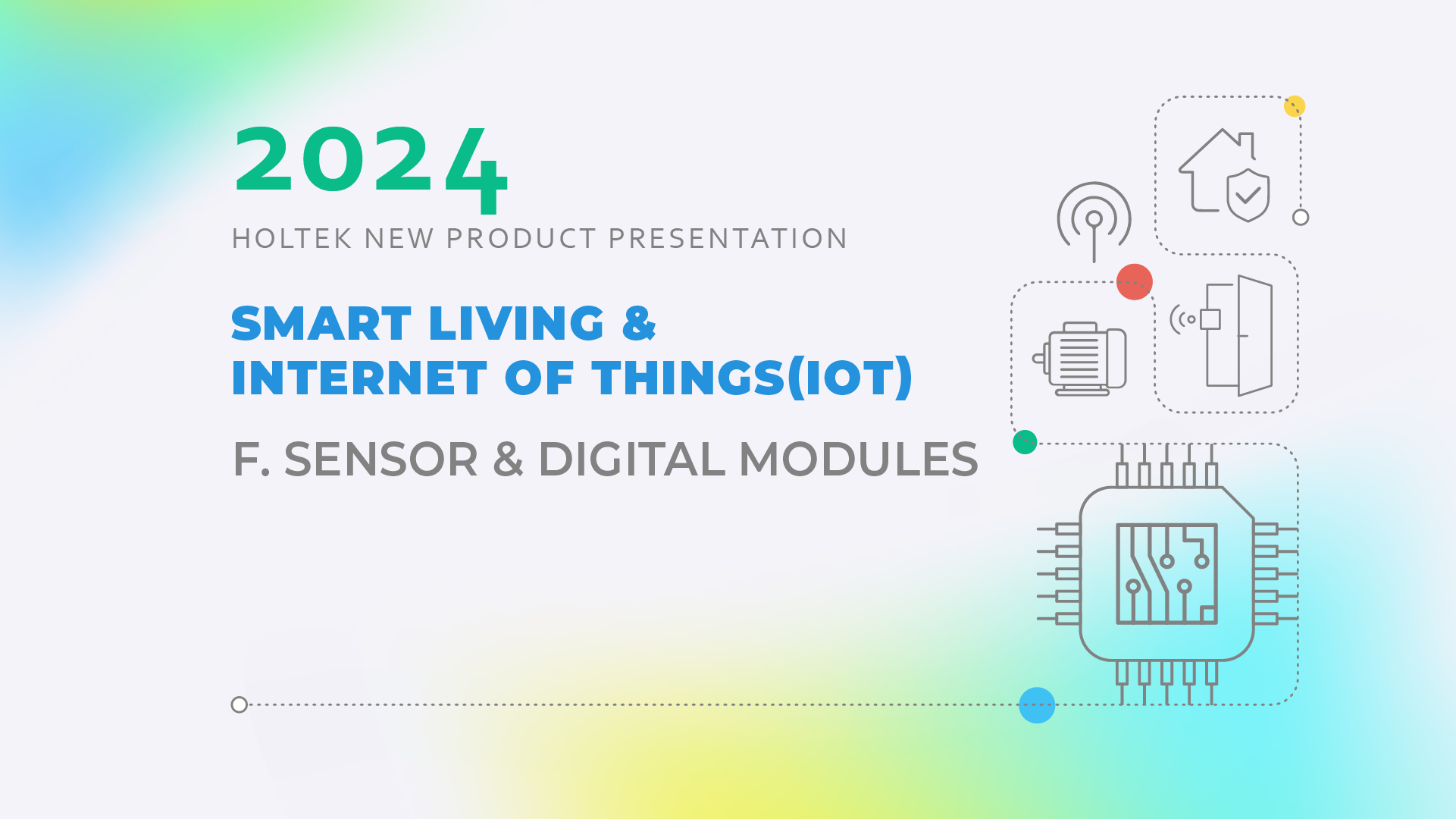 2024

HOLTEK NEW PRODUCT PRESENTATION

SMART LIVING & INTERNET OF THINGS(IOT)

F. SENSOR & DIGITAL MODULES